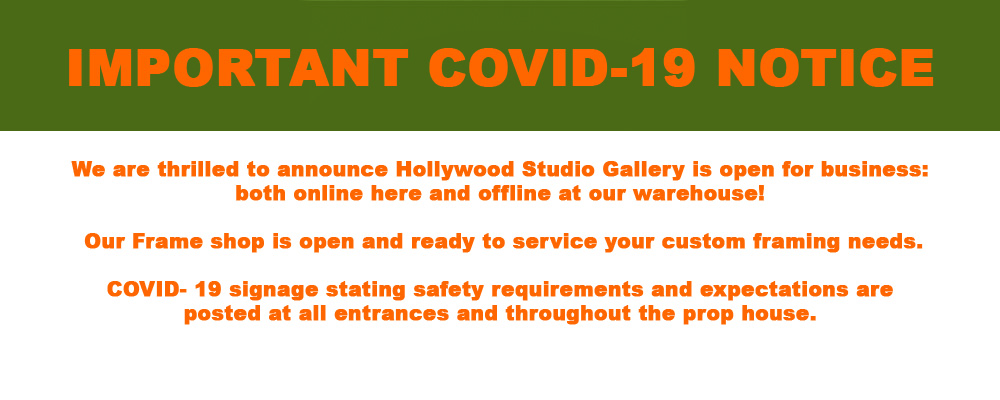 IMPORTANT COVID-19 NOTICE

We are thrilled to announce Hollywood Studio Gallery is open for business: both online here and offline at our warehouse!

Our Frame shop is open and ready to service your custom framing needs.

COVID- 19 signage stating safety requirements and expectations are posted at all entrances and throughout the prop house.